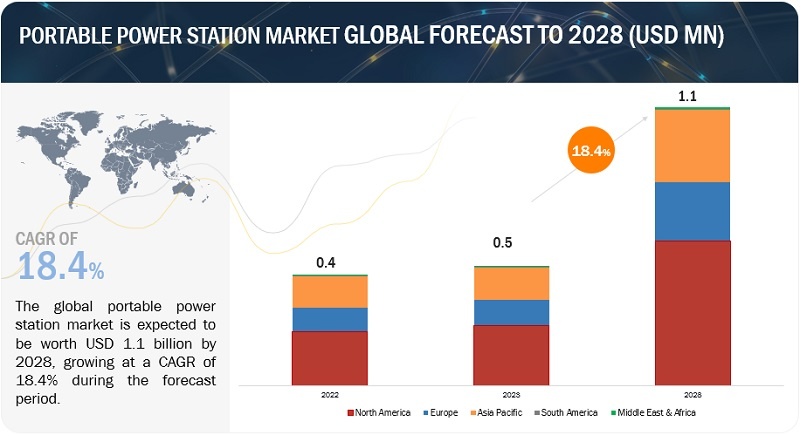 PORTABLE POWER STATION MARKET GLOBAL FORECAST TO 2028 (USD MN)

CAGR OF
18.4%

The global portable power station market is expected to be worth USD 1.1 billion by 2028, growing at a CAGR of 18.4% during the forecast period.

18.4%

0.4
0.5
1.1

2022
2023
2028

North America
Europe
Asia Pacific
South America
Middle East & Africa